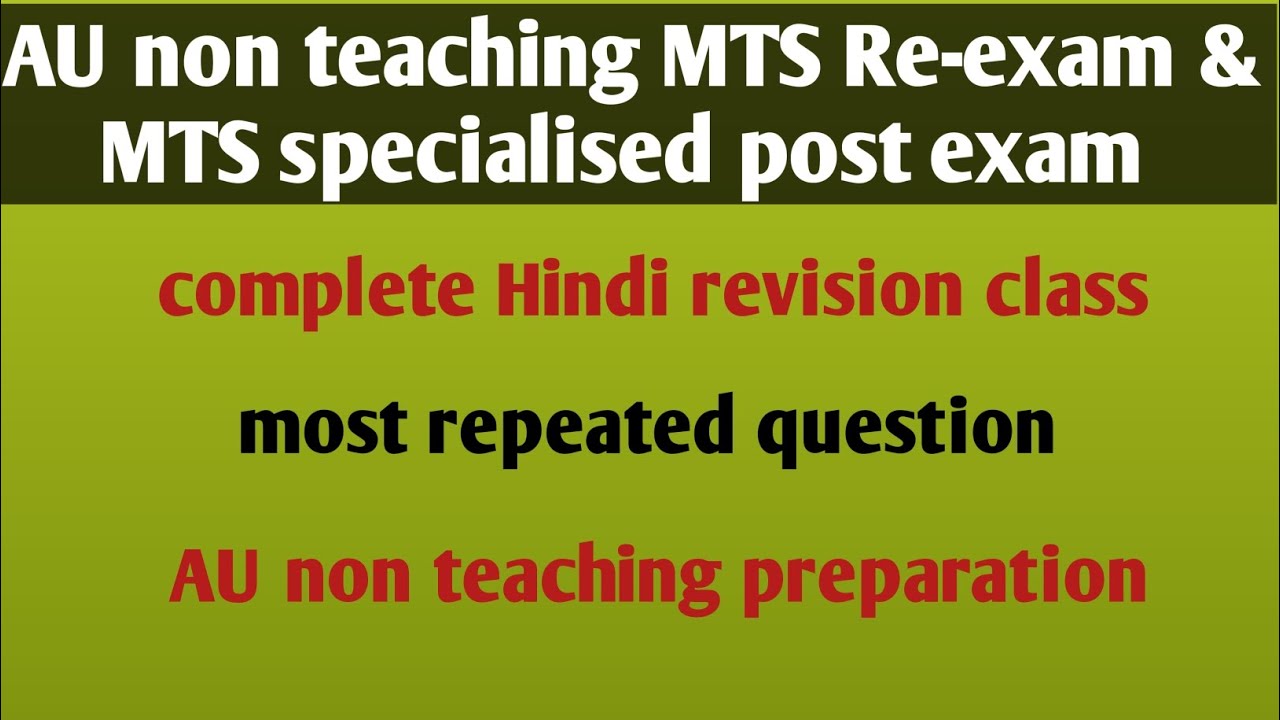 AU non teaching MTS Re-exam & MTS specialised post exam

complete Hindi revision class

most repeated question

AU non teaching preparation